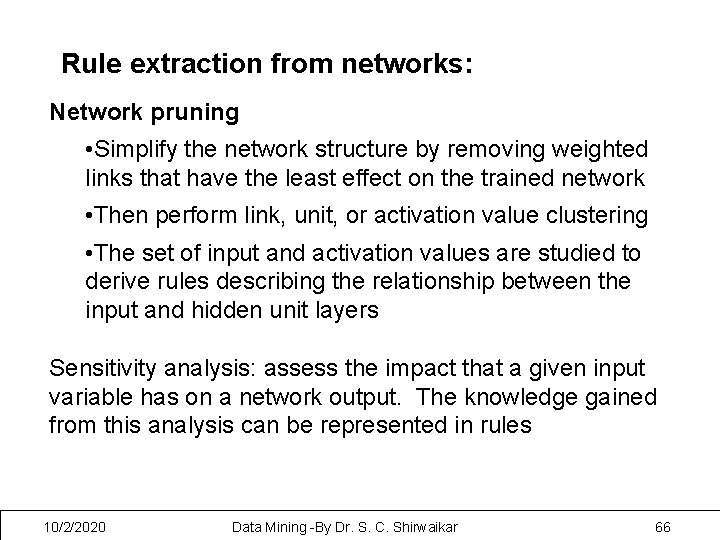 Rule extraction from networks:

Network pruning

•Simplify the network structure by removing weighted links that have the least effect on the trained network

•Then perform link, unit, or activation value clustering

•The set of input and activation values are studied to derive rules describing the relationship between the input and hidden unit layers

Sensitivity analysis: assess the impact that a given input variable has on a network output. The knowledge gained from this analysis can be represented in rules

10/2/2020 Data Mining -By Dr. S. C. Shirwaikar 66